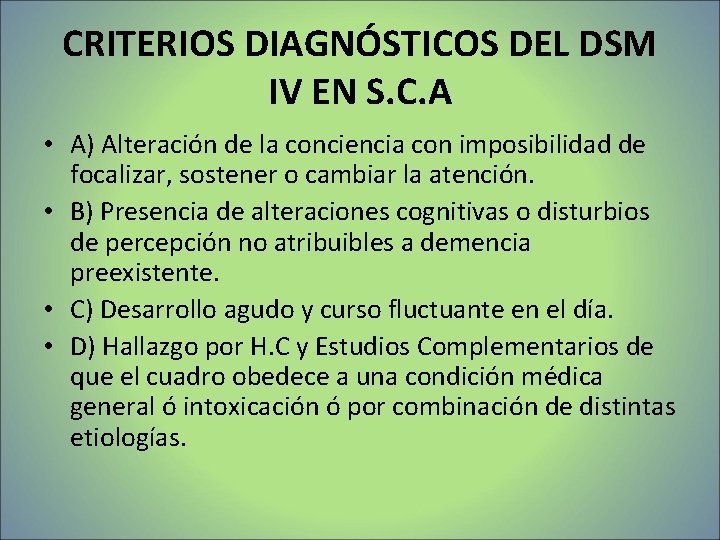 CRITERIOS DIAGNÓSTICOS DEL DSM IV EN S.C.A

• A) Alteración de la conciencia con imposibilidad de focalizar, sostener o cambiar la atención.
• B) Presencia de alteraciones cognitivas o disturbios de percepción no atribuibles a demencia preexistente.
• C) Desarrollo agudo y curso fluctuante en el día.
• D) Hallazgo por H.C y Estudios Complementarios de que el cuadro obedece a una condición médica general ó intoxicación ó por combinación de distintas etiologías.